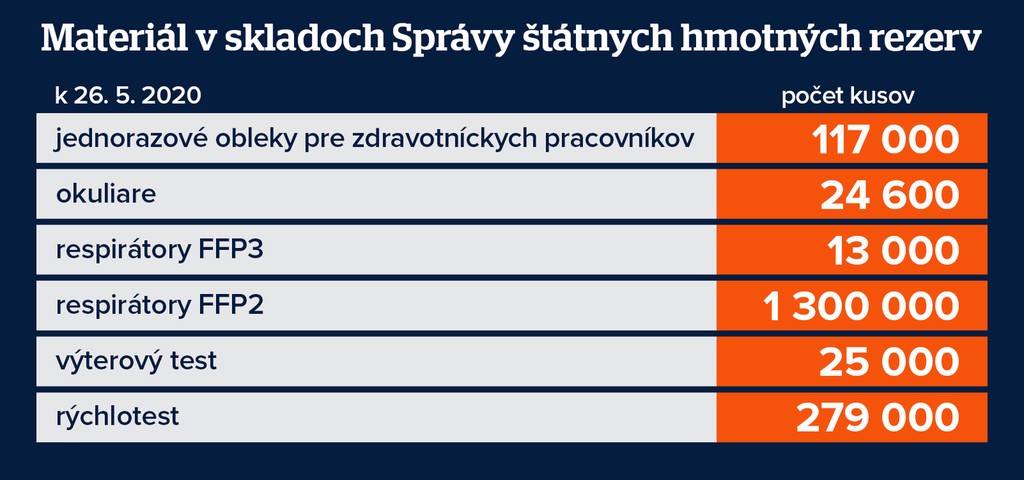 Materiál v skladoch Správy štátnych hmotných rezerv

| k 26. 5. 2020 | počet kusov |
|---|---|
| jednorazové obleky pre zdravotníckych pracovníkov | 117 000 |
| okuliare | 24 600 |
| respirátory FFP3 | 13 000 |
| respirátory FFP2 | 1 300 000 |
| výterový test | 25 000 |
| rýchlotest | 279 000 |